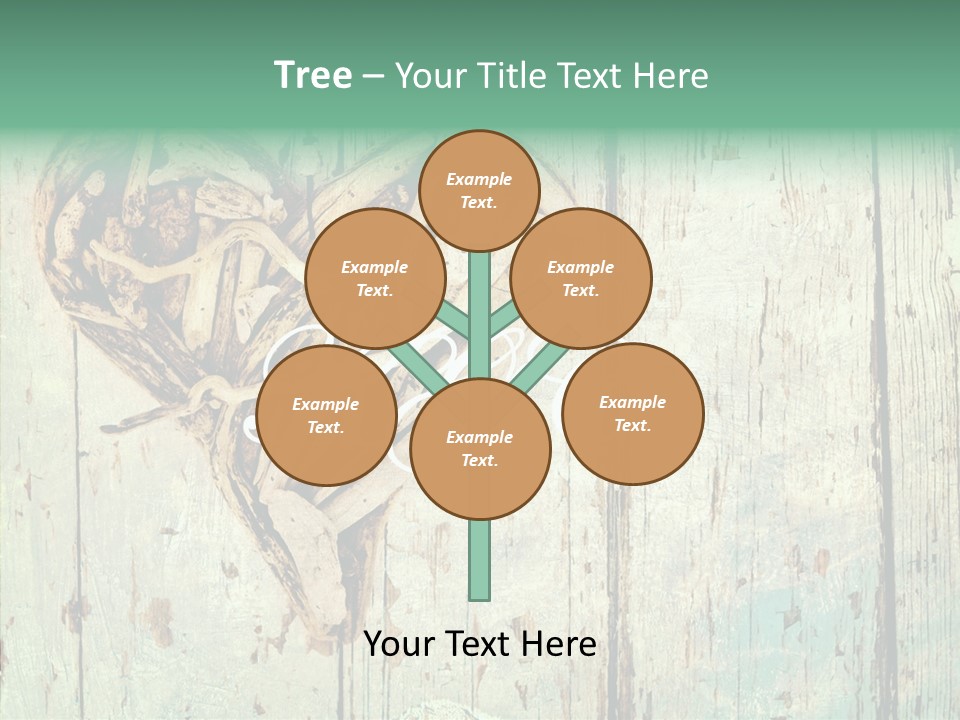 Tree – Your Title Text Here

Example Text.

Example Text.

Example Text.

Example Text.

Example Text.

Example Text.

Your Text Here